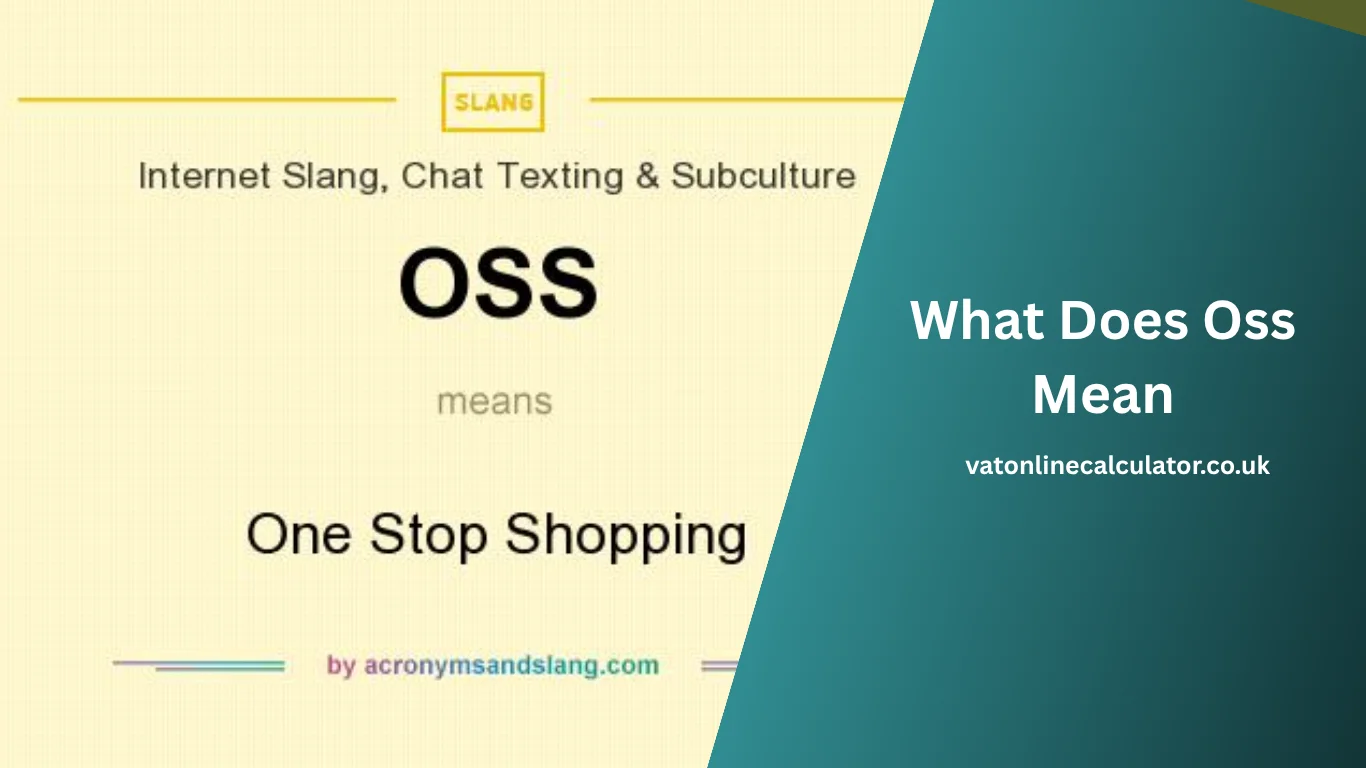 SLANG

Internet Slang, Chat Texting & Subculture

OSS

means

One Stop Shopping

by acronymsandslang.com

What Does Oss Mean

vatonlinecalculator.co.uk